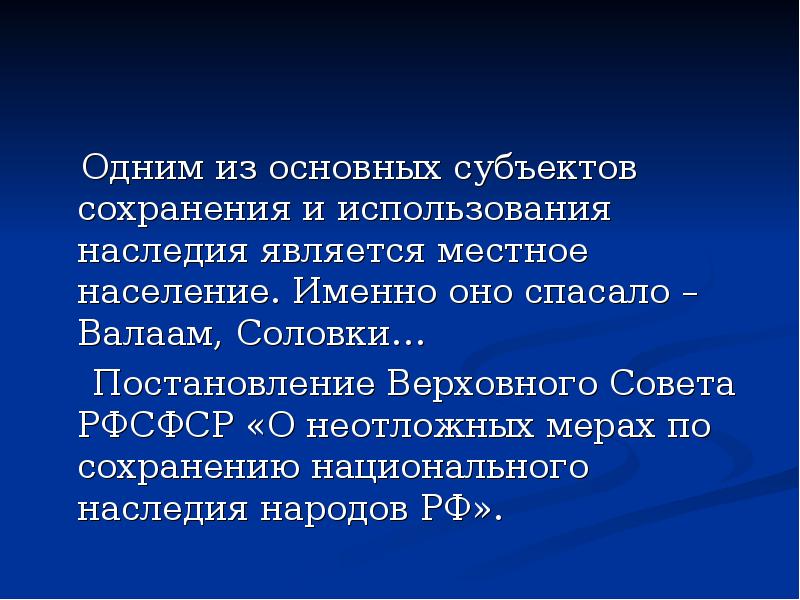 Одним из основных субъектов сохранения и использования наследия является местное население. Именно оно спасало – Валаам, Соловки…

Постановление Верховного Совета РФСФСР «О неотложных мерах по сохранению национального наследия народов РФ».